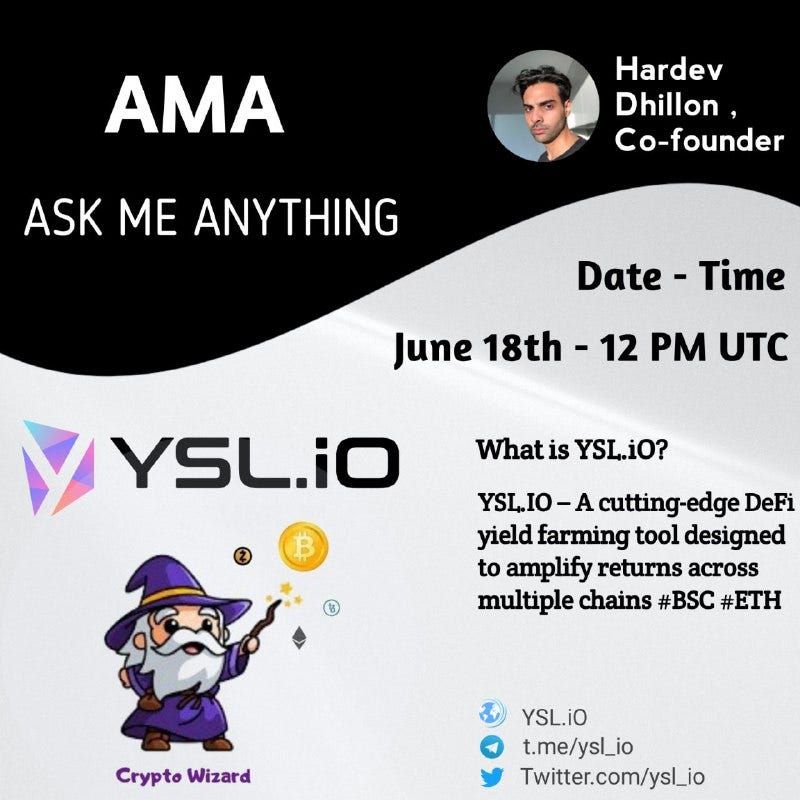 AMA

ASK ME ANYTHING

Hardev Dhillon , Co-founder

Date - Time

June 18th - 12 PM UTC

YSL.iO

What is YSL.iO?

YSL.IO – A cutting-edge DeFi yield farming tool designed to amplify returns across multiple chains #BSC #ETH

Crypto Wizard

YSL.iO
t.me/ysl_io
Twitter.com/ysl_io